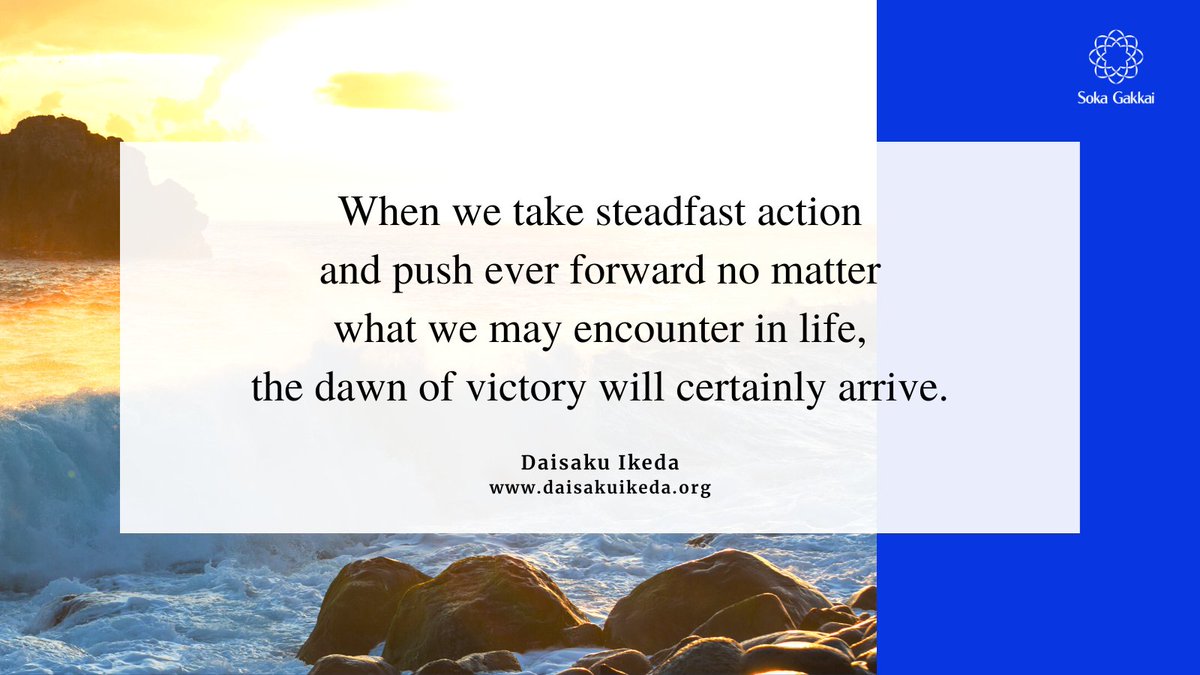 Soka Gakkai

When we take steadfast action and push ever forward no matter what we may encounter in life, the dawn of victory will certainly arrive.

Daisaku Ikeda
www.daisakuikeda.org